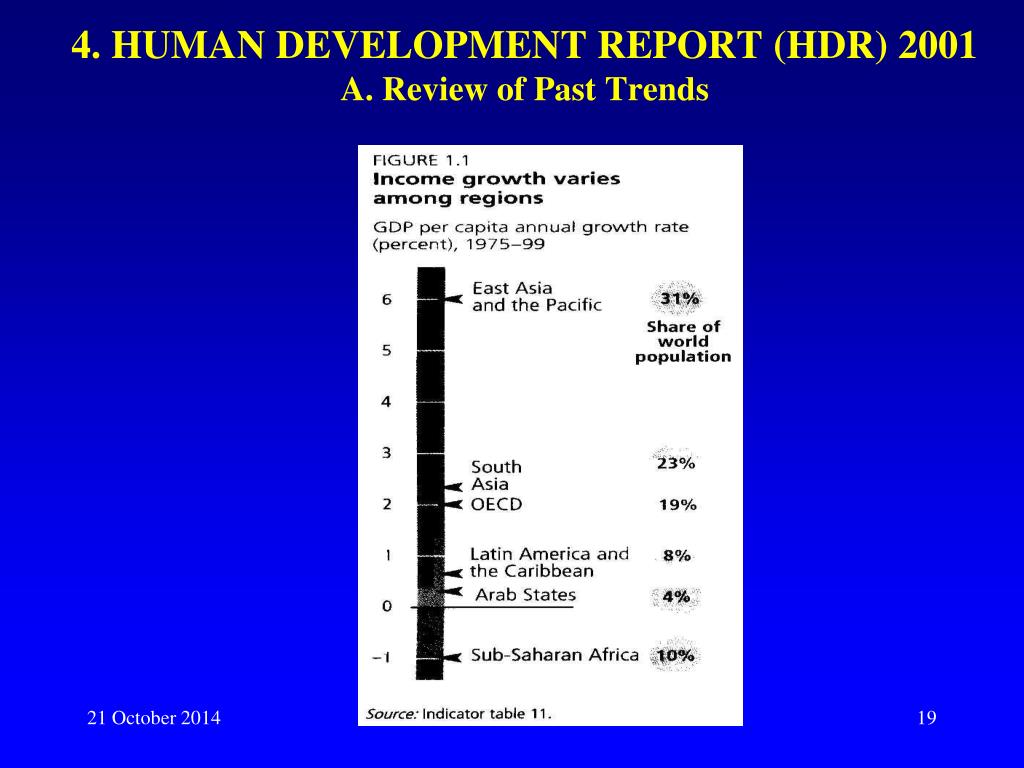 4. HUMAN DEVELOPMENT REPORT (HDR) 2001
A. Review of Past Trends

FIGURE 1.1
Income growth varies among regions

GDP per capita annual growth rate (percent), 1975–99

6
5
4
3
2
1
0
–1

East Asia and the Pacific
South Asia
OECD
Latin America and the Caribbean
Arab States
Sub-Saharan Africa

31%
Share of world population
23%
19%
8%
4%
10%

Source: Indicator table 11.

21 October 2014

19